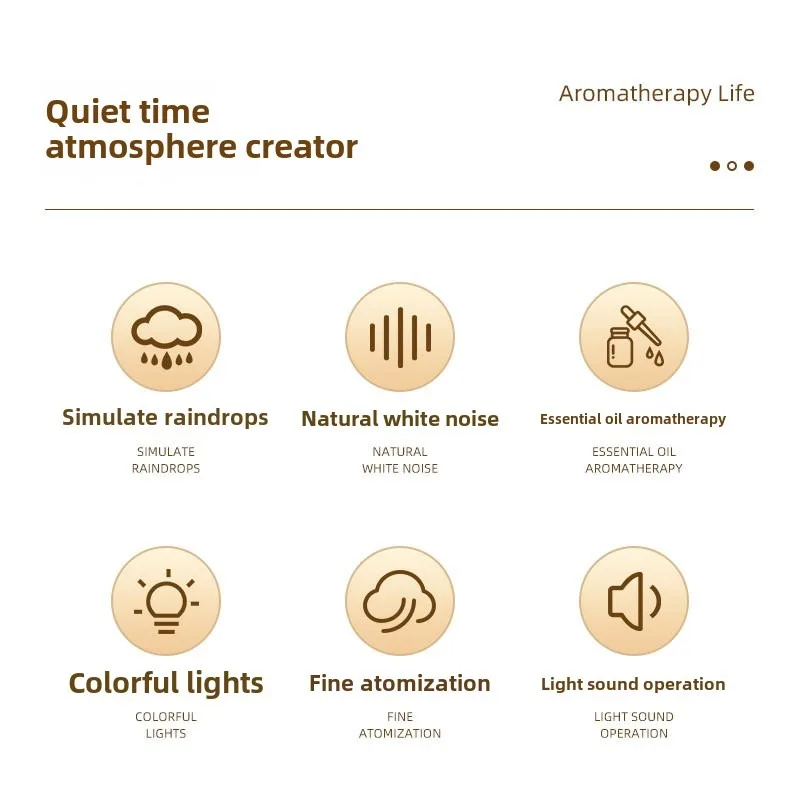 Quiet time
atmosphere creator

Aromatherapy Life

Simulate raindrops

SIMULATE
RAINDROPS

Natural white noise

NATURAL
WHITE NOISE

Essential oil aromatherapy

ESSENTIAL OIL
AROMATHERAPY

Colorful lights

COLORFUL
LIGHTS

Fine atomization

FINE
ATOMIZATION

Light sound operation

LIGHT SOUND
OPERATION